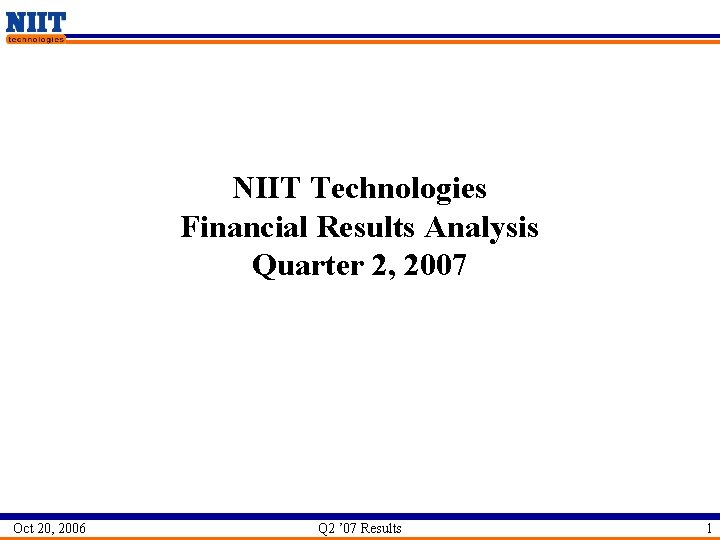 NIIT technologies

NIIT Technologies
Financial Results Analysis
Quarter 2, 2007

Oct 20, 2006
Q2 '07 Results
1